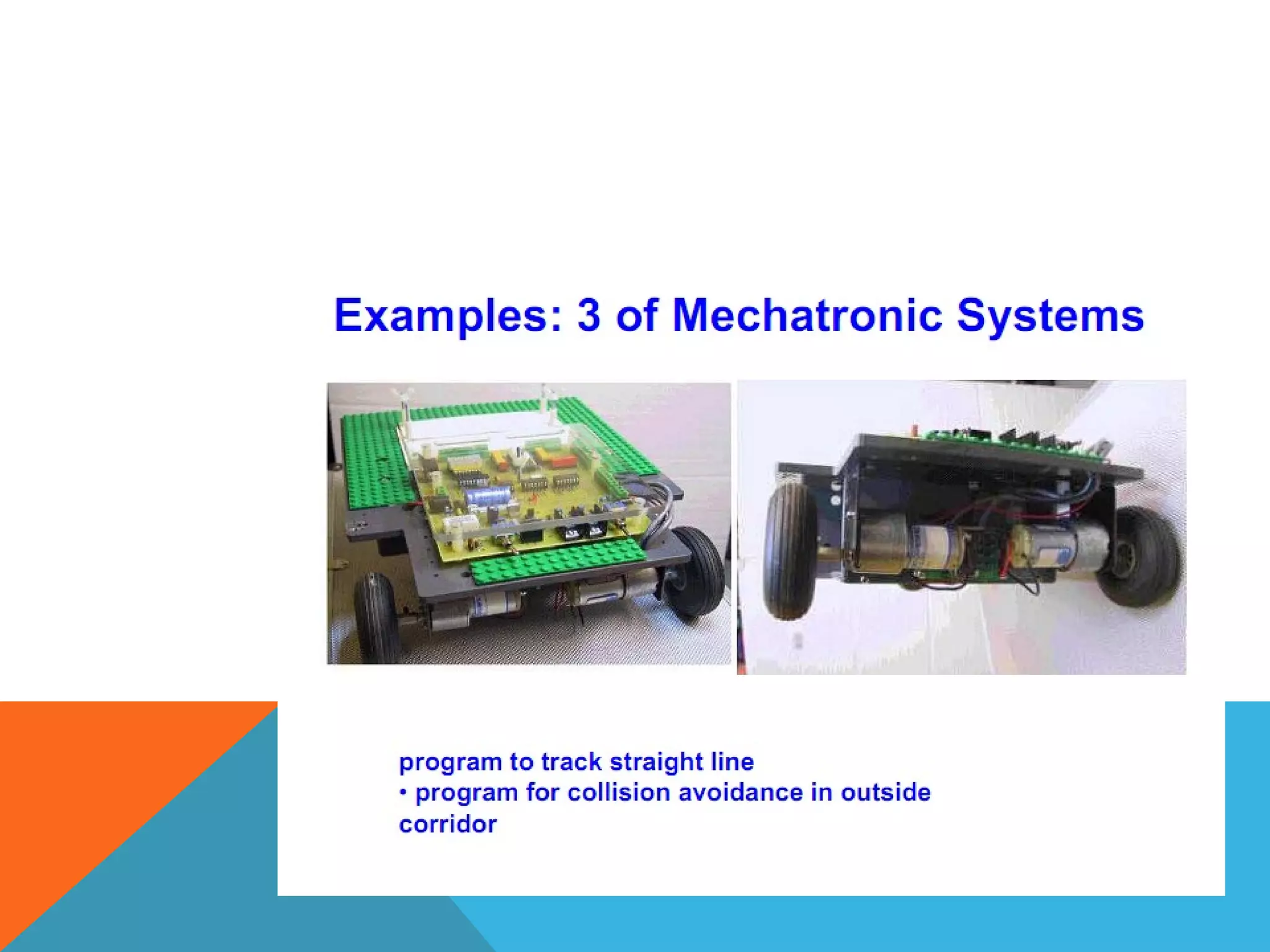 Examples: 3 of Mechatronic Systems

program to track straight line
• program for collision avoidance in outside corridor